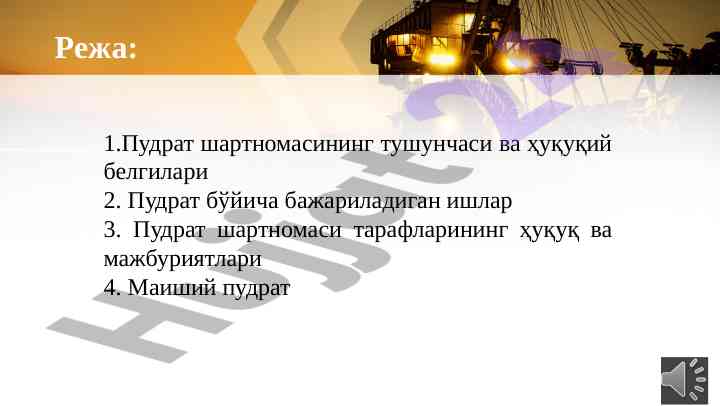 Режа:

1.Пудрат шартномасининг тушунчаси ва ҳуқуқий белгилари
2. Пудрат бўйича бажариладиган ишлар
3. Пудрат шартномаси тарафларининг ҳуқуқ ва мажбуриятлари
4. Маиший пудрат

Hujjat 24